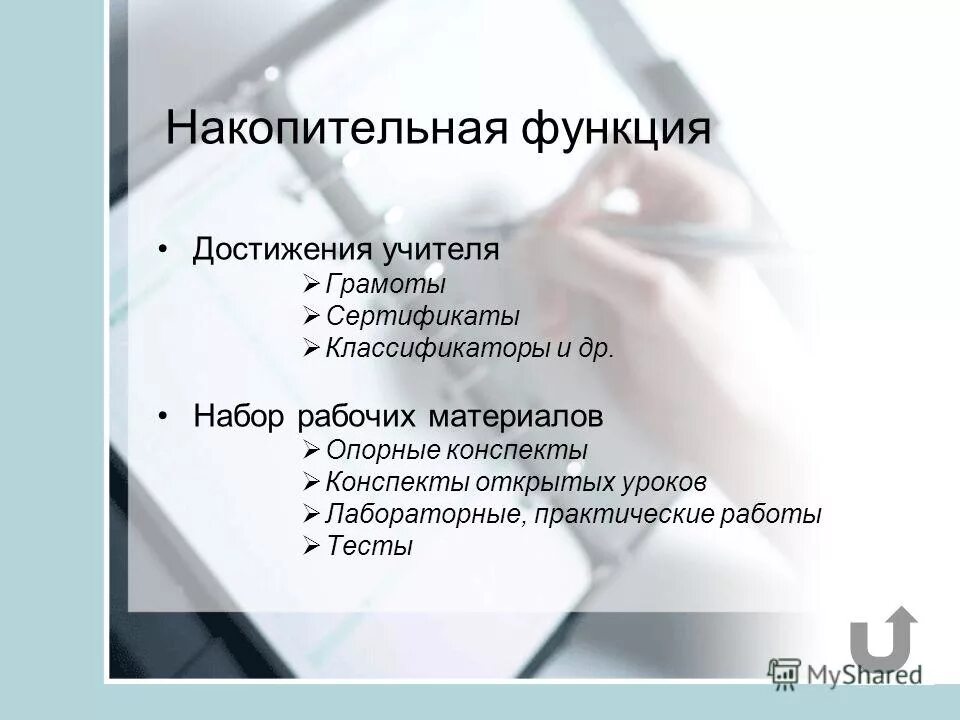 Накопительная функция

• Достижения учителя
➢ Грамоты
➢ Сертификаты
➢ Классификаторы и др.

• Набор рабочих материалов
➢ Опорные конспекты
➢ Конспекты открытых уроков
➢ Лабораторные, практические работы
➢ Тесты

MyShared